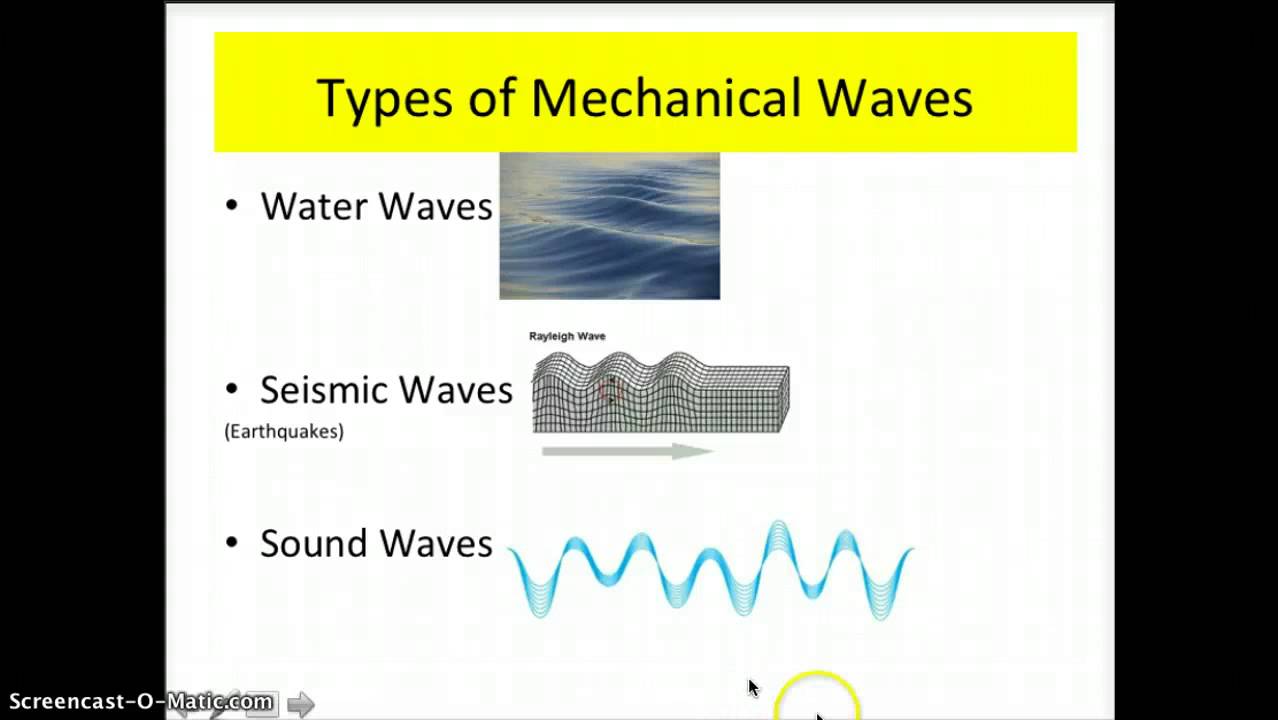 Types of Mechanical Waves

• Water Waves

Rayleigh Wave

• Seismic Waves
(Earthquakes)

• Sound Waves

Screencast-O-Matic.com